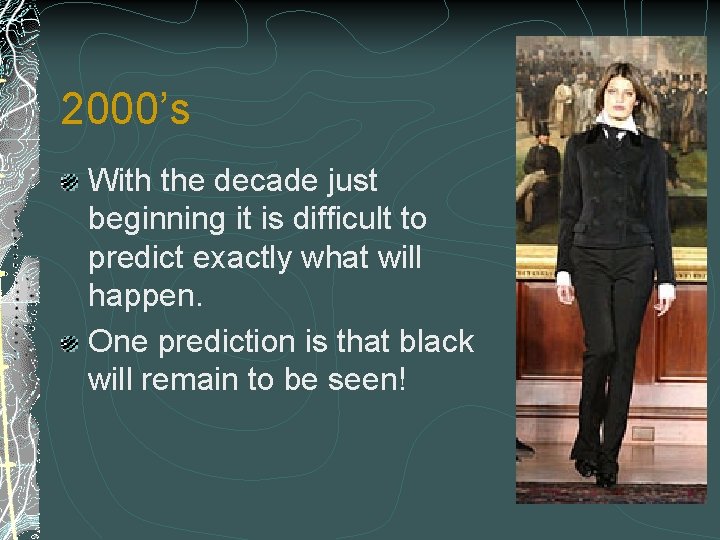 2000's

With the decade just beginning it is difficult to predict exactly what will happen.

One prediction is that black will remain to be seen!